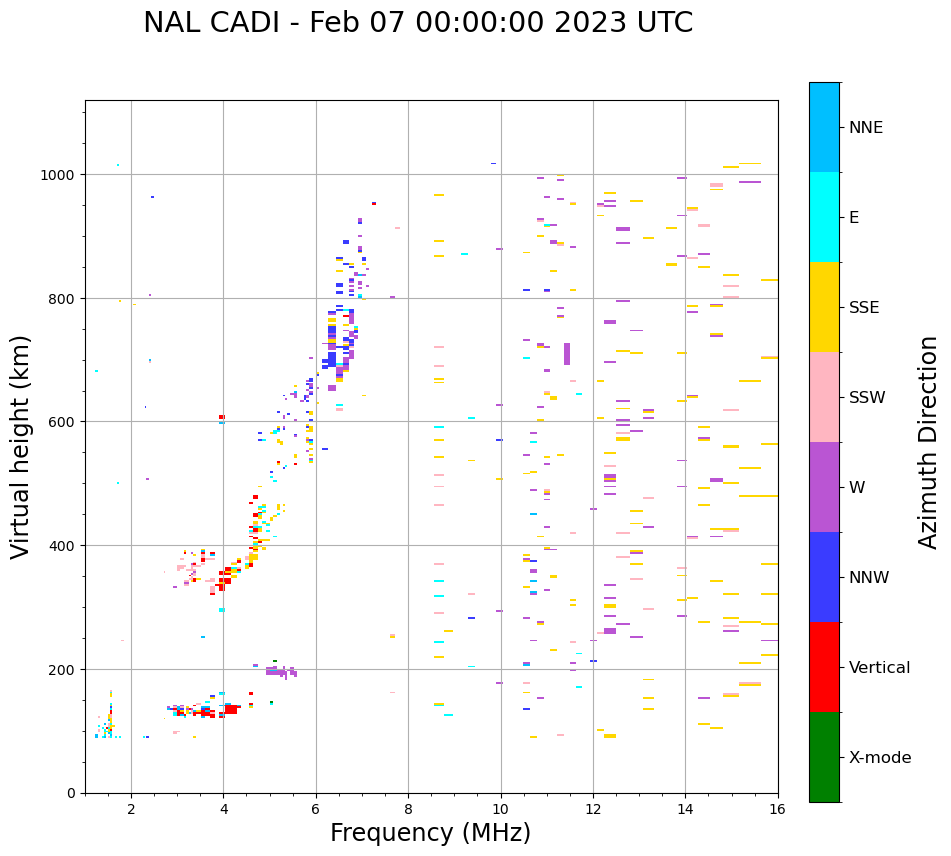 NAL CADI - Feb 07 00:00:00 2023 UTC

Virtual height (km)

1000
800
600
400
200
0

2
4
6
8
10
12
14
16

Frequency (MHz)

NNE
E
SSE
SSW
W
NNW
Vertical
X-mode

Azimuth Direction